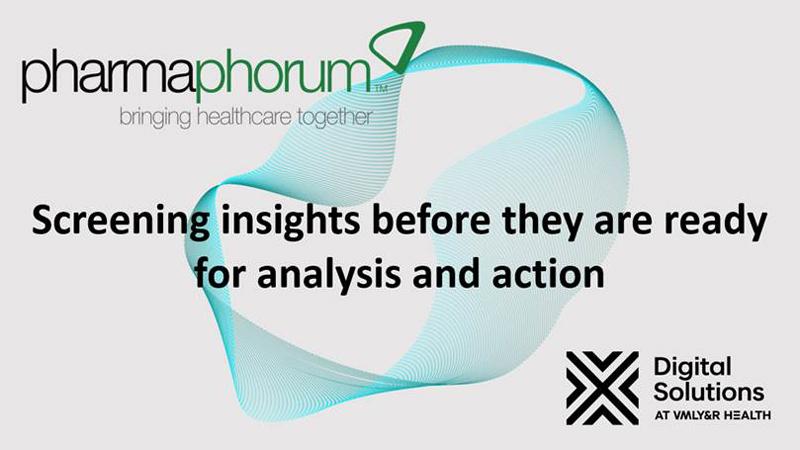 pharmaphorum™
bringing healthcare together

Screening insights before they are ready for analysis and action

Digital Solutions
AT VMLY&R HEALTH